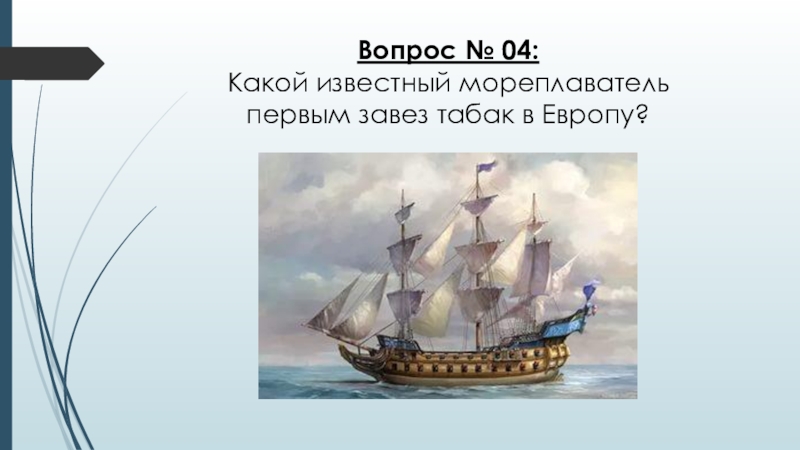 Вопрос № 04:
Какой известный мореплаватель первым завез табак в Европу?